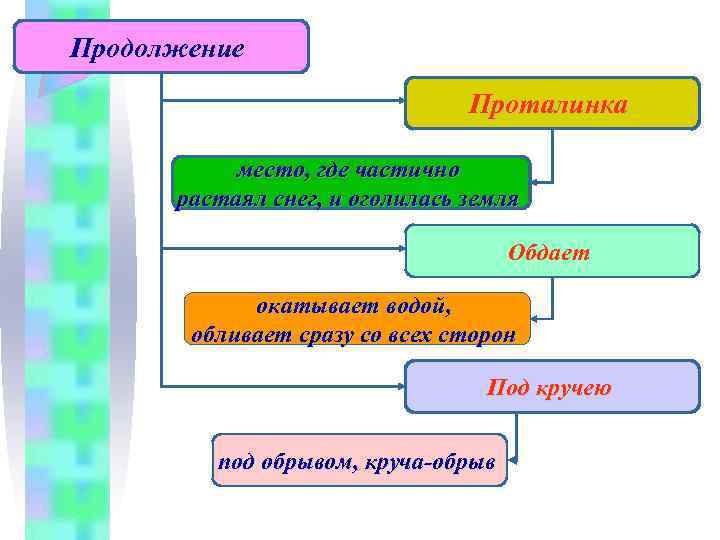 Продолжение

Проталинка

место, где частично растаял снег, и оголилась земля

Обдает

окатывает водой, обливает сразу со всех сторон

Под кручею

под обрывом, круча-обрыв